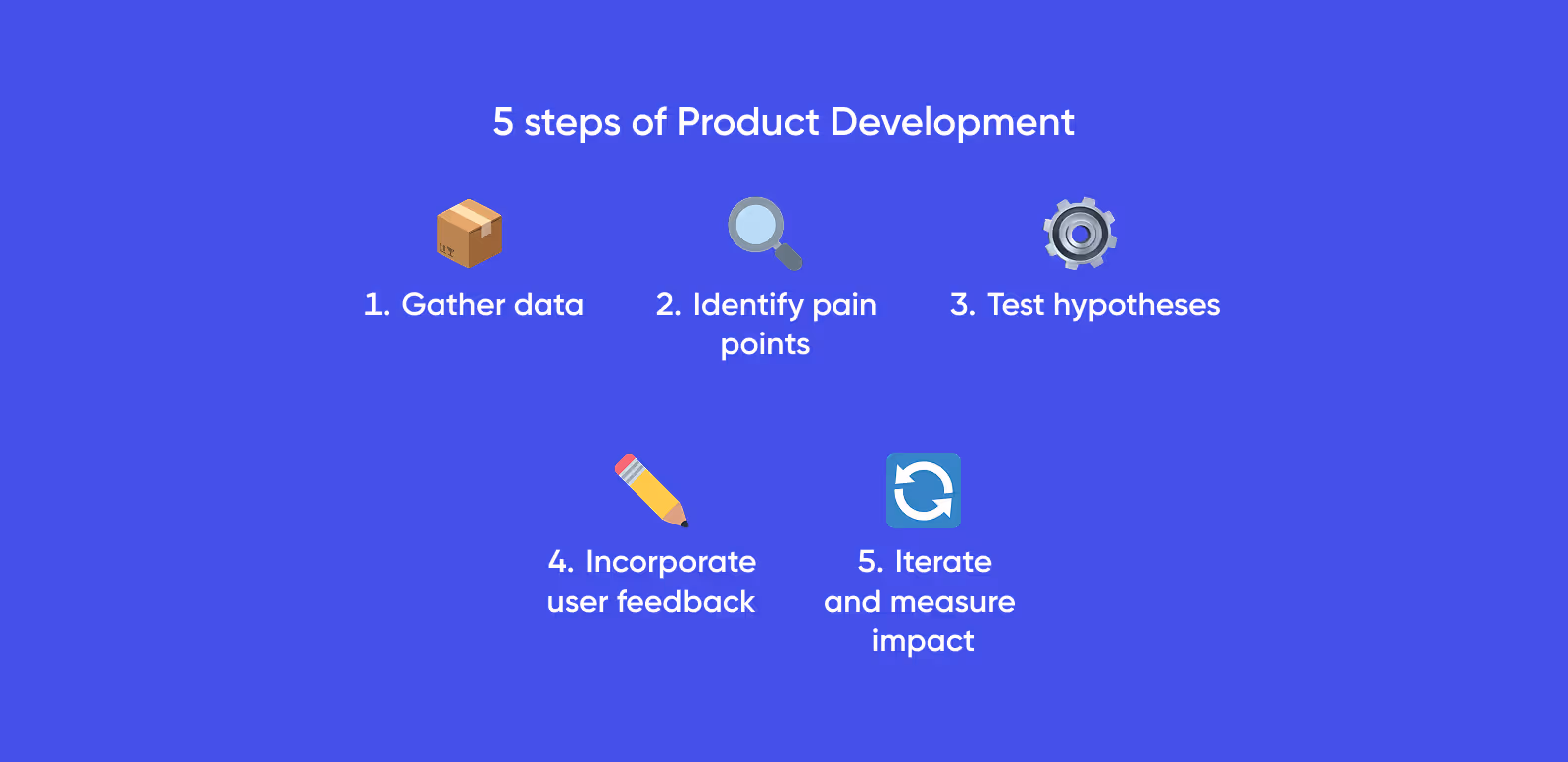 5 steps of Product Development

1. Gather data

2. Identify pain points

3. Test hypotheses

4. Incorporate user feedback

5. Iterate and measure impact